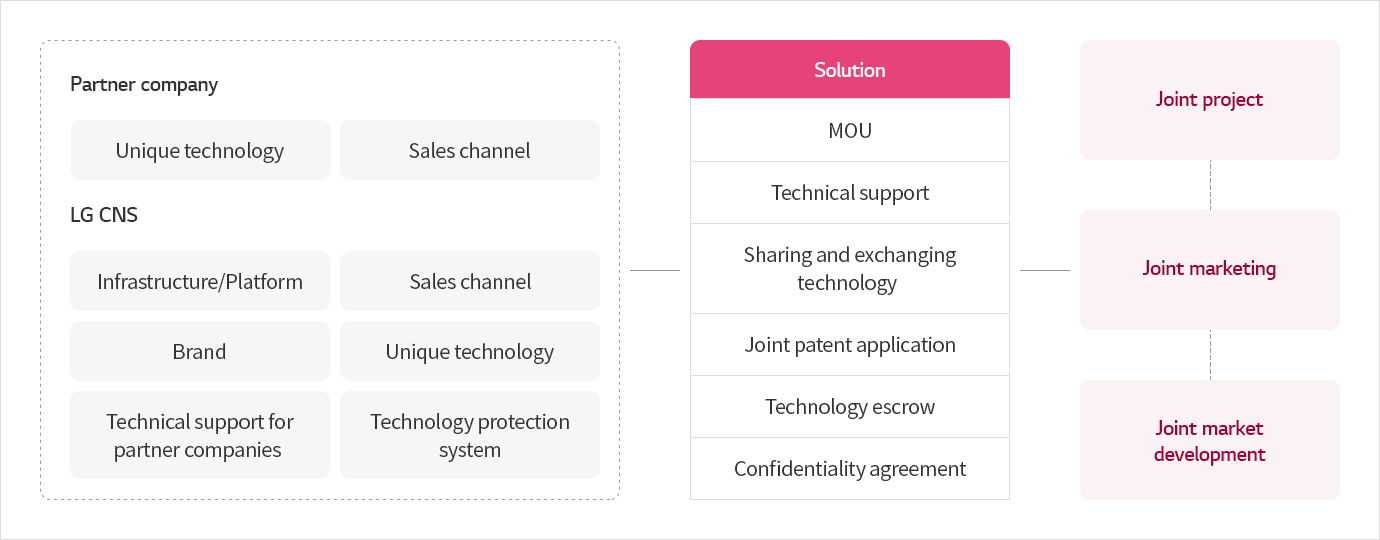 Partner company

Unique technology

Sales channel

LG CNS

Infrastructure/Platform

Sales channel

Brand

Unique technology

Technical support for partner companies

Technology protection system

Solution

MOU

Technical support

Sharing and exchanging technology

Joint patent application

Technology escrow

Confidentiality agreement

Joint project

Joint marketing

Joint market development